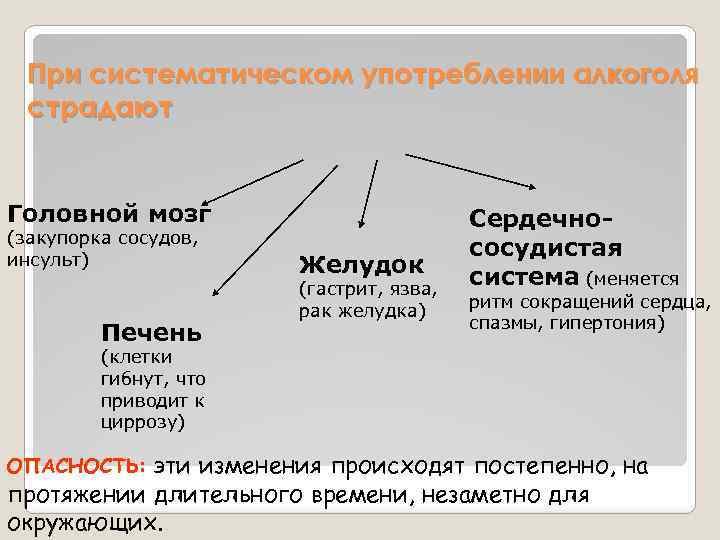 При систематическом употреблении алкоголя страдают

Головной мозг (закупорка сосудов, инсульт)

Печень (клетки гибнут, что приводит к циррозу)

Желудок (гастрит, язва, рак желудка)

Сердечно-сосудистая система (меняется ритм сокращений сердца, спазмы, гипертония)

ОПАСНОСТЬ: эти изменения происходят постепенно, на протяжении длительного времени, незаметно для окружающих.